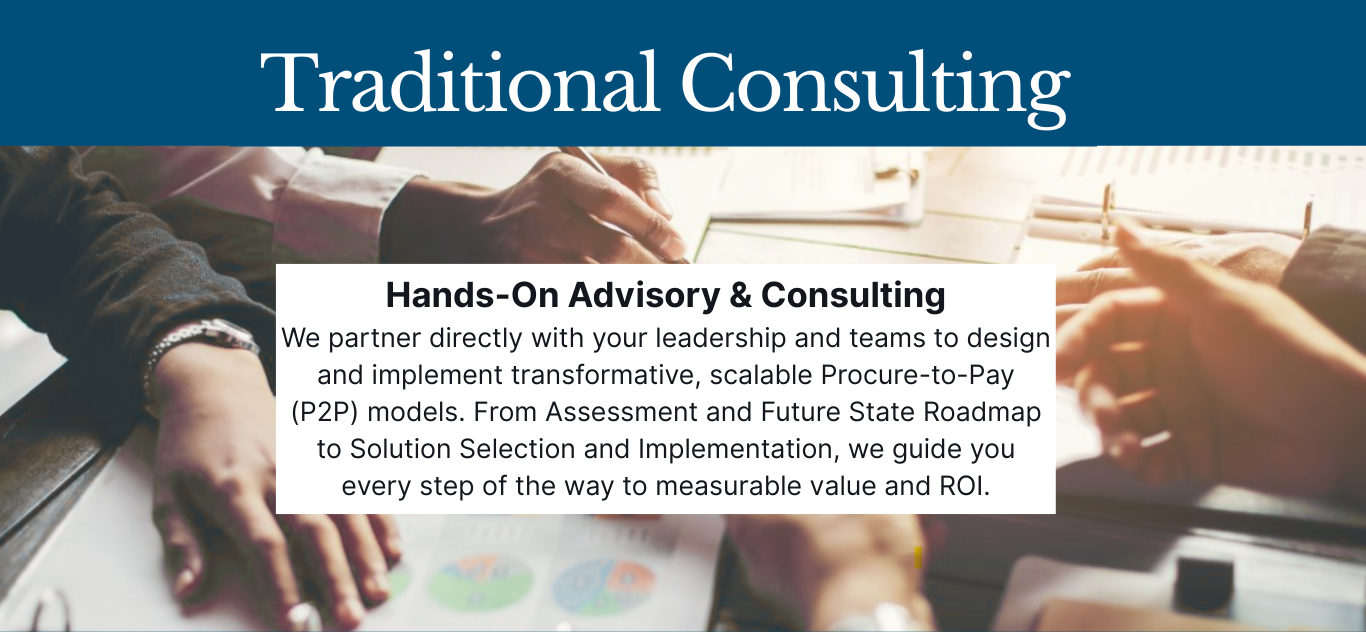 Traditional Consulting

Hands-On Advisory & Consulting
We partner directly with your leadership and teams to design and implement transformative, scalable Procure-to-Pay (P2P) models. From Assessment and Future State Roadmap to Solution Selection and Implementation, we guide you every step of the way to measurable value and ROI.